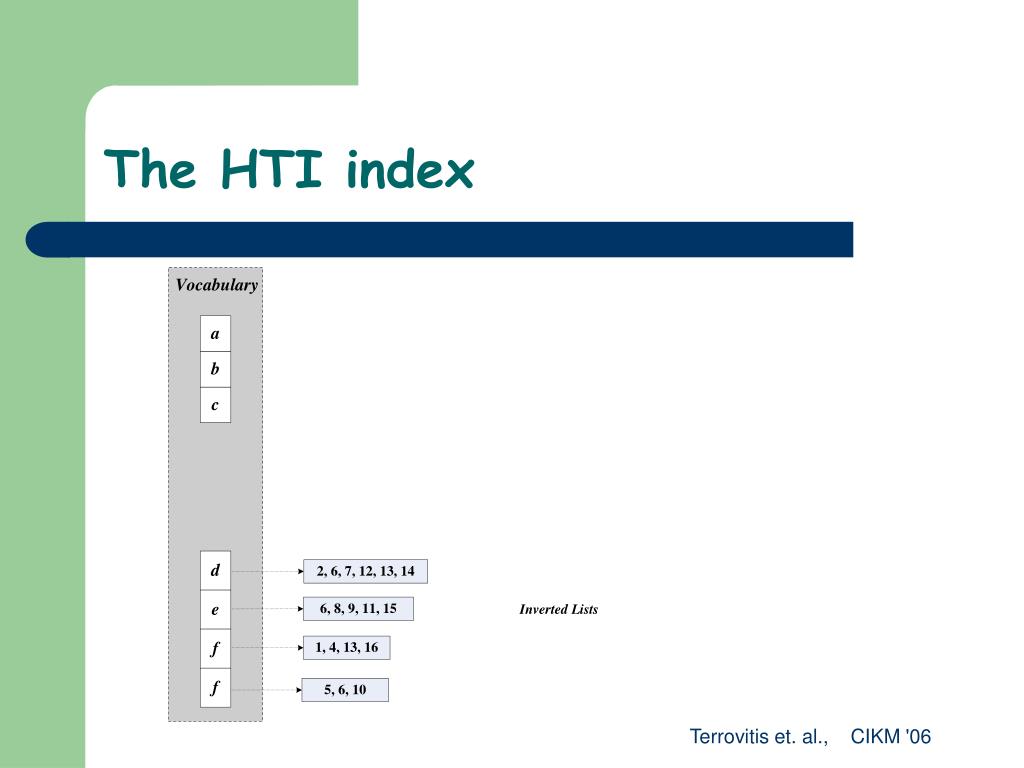 The HTI index

Vocabulary

a
b
c

d
e
f
f

2, 6, 7, 12, 13, 14
6, 8, 9, 11, 15
1, 4, 13, 16
5, 6, 10

Inverted Lists

Terrovitis et. al., CIKM '06